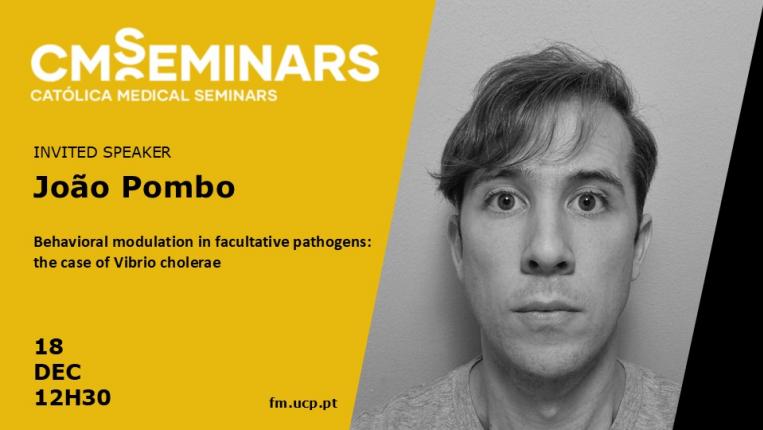 CMSEMINARS
CATÓLICA MEDICAL SEMINARS

INVITED SPEAKER

João Pombo

Behavioral modulation in facultative pathogens: the case of Vibrio cholerae

18
DEC
12H30

fm.ucp.pt